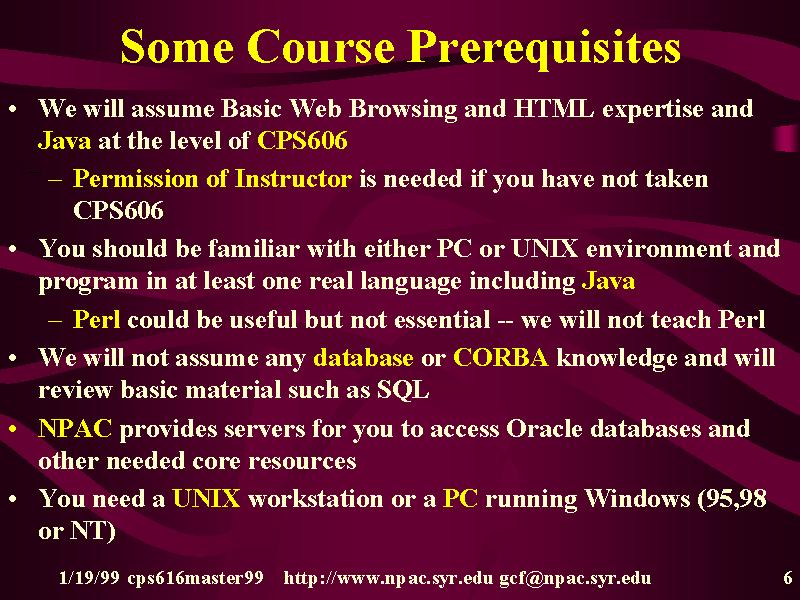 Some Course Prerequisites

• We will assume Basic Web Browsing and HTML expertise and Java at the level of CPS606

– Permission of Instructor is needed if you have not taken CPS606

• You should be familiar with either PC or UNIX environment and program in at least one real language including Java

– Perl could be useful but not essential -- we will not teach Perl

• We will not assume any database or CORBA knowledge and will review basic material such as SQL

• NPAC provides servers for you to access Oracle databases and other needed core resources

• You need a UNIX workstation or a PC running Windows (95,98 or NT)

1/19/99 cps616master99 http://www.npac.syr.edu gcf@npac.syr.edu 6